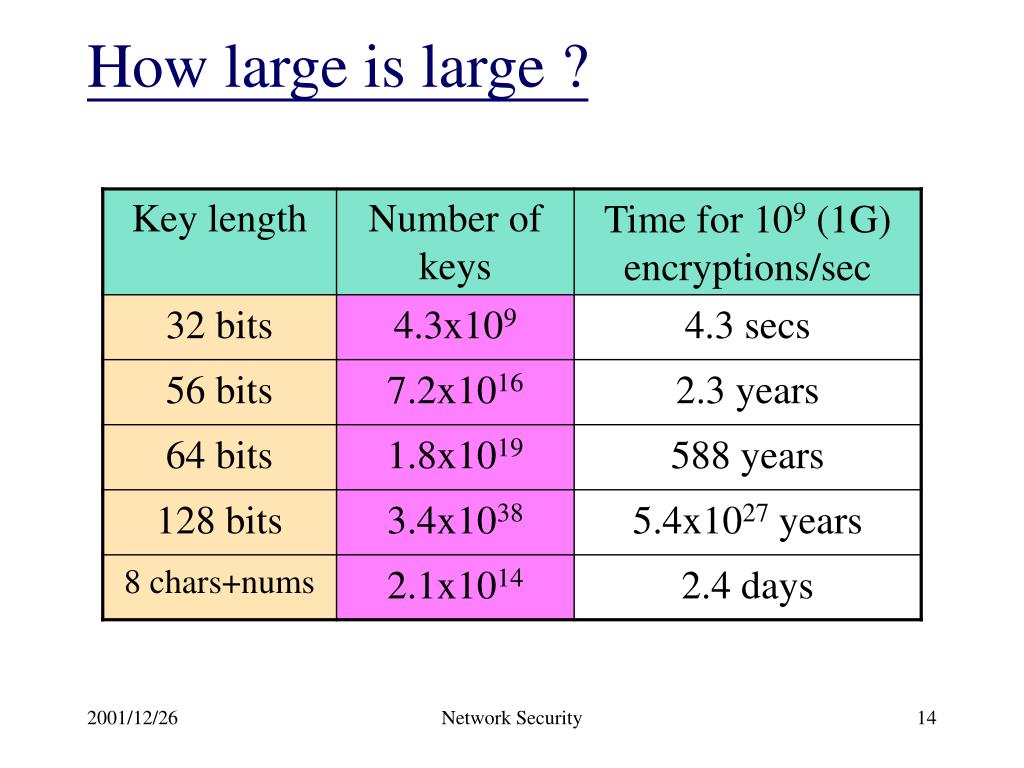 How large is large ?

| Key length | Number of keys | Time for $10^9$ (1G) encryptions/sec |
|---|---|---|
| 32 bits | $4.3x10^9$ | 4.3 secs |
| 56 bits | $7.2x10^{16}$ | 2.3 years |
| 64 bits | $1.8x10^{19}$ | 588 years |
| 128 bits | $3.4x10^{38}$ | $5.4x10^{27}$ years |
| 8 chars+nums | $2.1x10^{14}$ | 2.4 days |

2001/12/26

Network Security

14